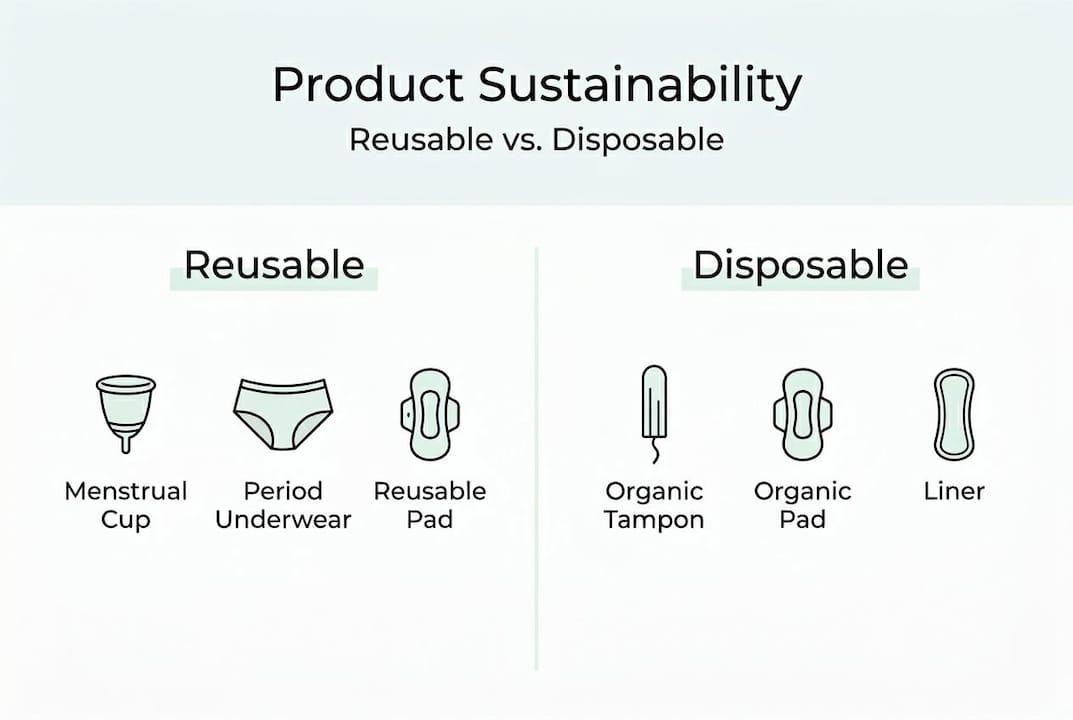 Product Sustainability
Reusable vs. Disposable

Reusable

Menstrual Cup

Period Underwear

Reusable Pad

Disposable

Organic Tampon

Organic Pad

Liner